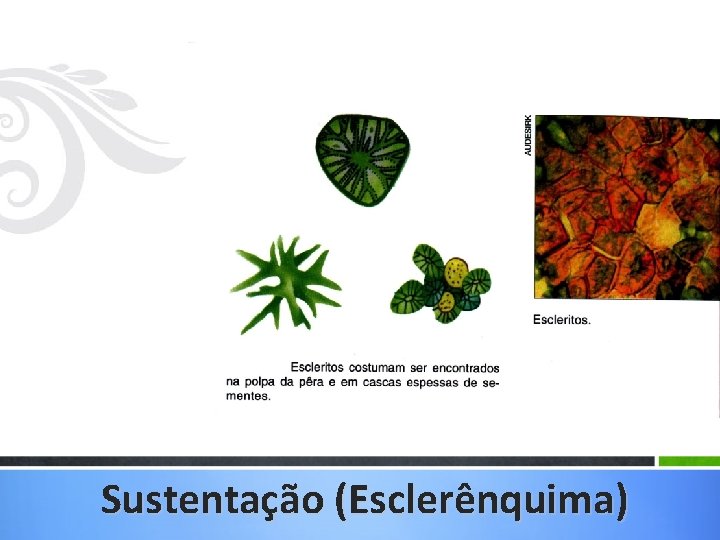 AUDESIRK

Escleritos.

Escleritos costumam ser encontrados na polpa da pêra e em cascas espessas de sementes.

Sustentação (Esclerênquima)